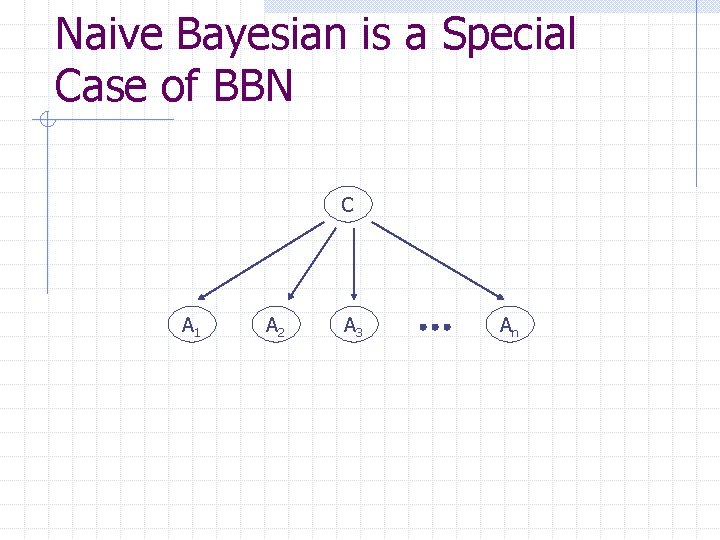 Naive Bayesian is a Special Case of BBN

C

$A_1$ $A_2$ $A_3$ ... $A_n$